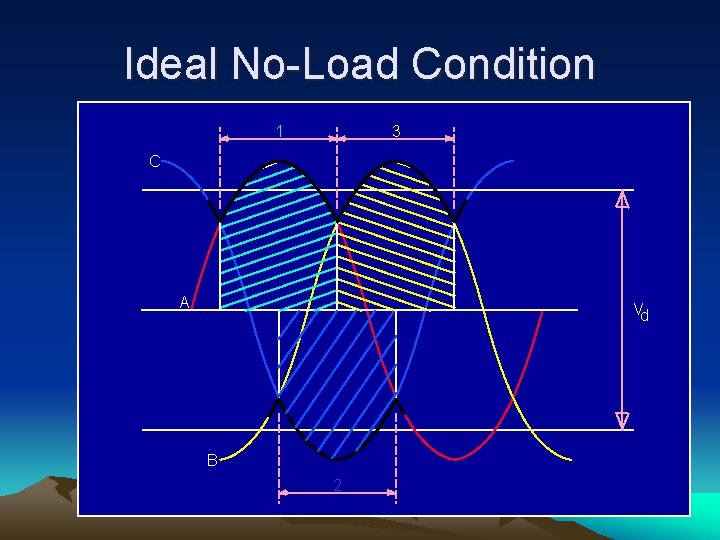 Ideal No-Load Condition

1

3

C

A

$V_d$

B

2